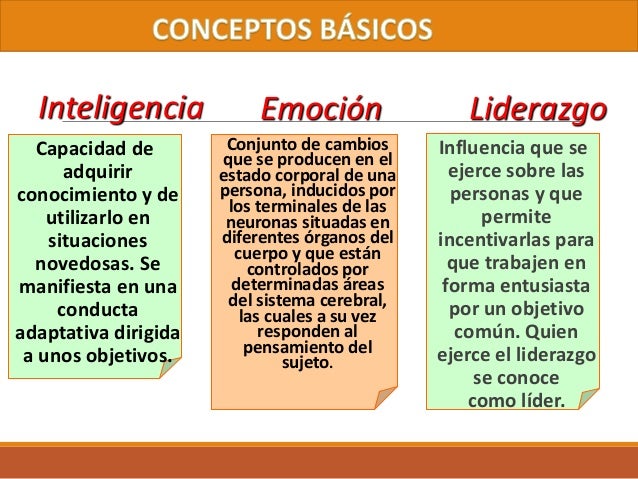 CONCEPTOS BÁSICOS

Inteligencia

Capacidad de adquirir conocimiento y de utilizarlo en situaciones novedosas. Se manifiesta en una conducta adaptativa dirigida a unos objetivos.

Emoción

Conjunto de cambios que se producen en el estado corporal de una persona, inducidos por los terminales de las neuronas situadas en diferentes órganos del cuerpo y que están controlados por determinadas áreas del sistema cerebral, las cuales a su vez responden al pensamiento del sujeto.

Liderazgo

Influencia que se ejerce sobre las personas y que permite incentivarlas para que trabajen en forma entusiasta por un objetivo común. Quien ejerce el liderazgo se conoce como líder.